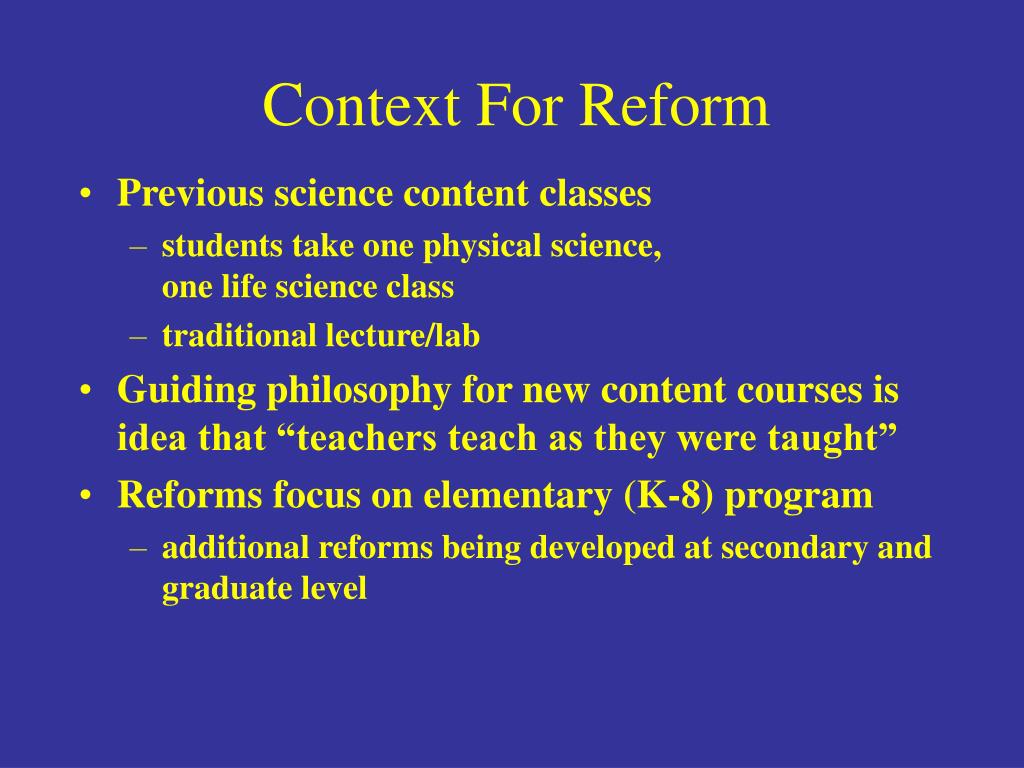 Context For Reform

• Previous science content classes
– students take one physical science, one life science class
– traditional lecture/lab
• Guiding philosophy for new content courses is idea that “teachers teach as they were taught”
• Reforms focus on elementary (K-8) program
– additional reforms being developed at secondary and graduate level